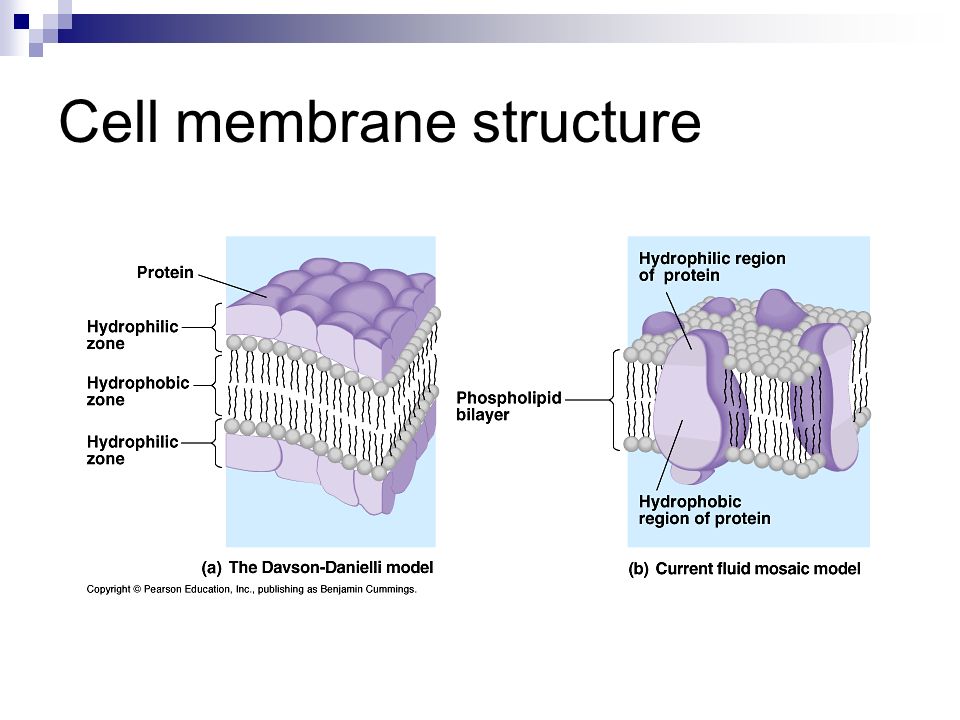 Cell membrane structure

Protein

Hydrophilic zone

Hydrophobic zone

Hydrophilic zone

(a) The Davson-Danielli model

Copyright © Pearson Education, Inc., publishing as Benjamin Cummings.

Hydrophilic region of protein

Phospholipid bilayer

Hydrophobic region of protein

(b) Current fluid mosaic model